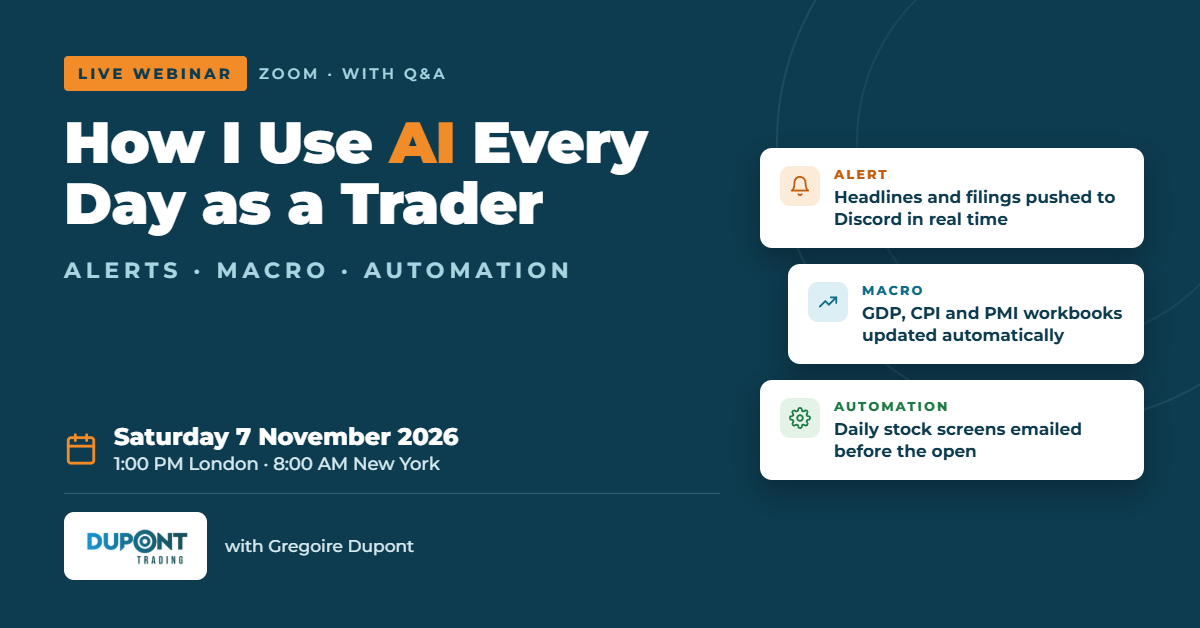 LIVE WEBINAR ZOOM · WITH Q&A

How I Use AI Every Day as a Trader

ALERTS · MACRO · AUTOMATION

Saturday 7 November 2026
1:00 PM London · 8:00 AM New York

DUPONT
TRADING

with Gregoire Dupont

ALERT
Headlines and filings pushed to Discord in real time

MACRO
GDP, CPI and PMI workbooks updated automatically

AUTOMATION
Daily stock screens emailed before the open